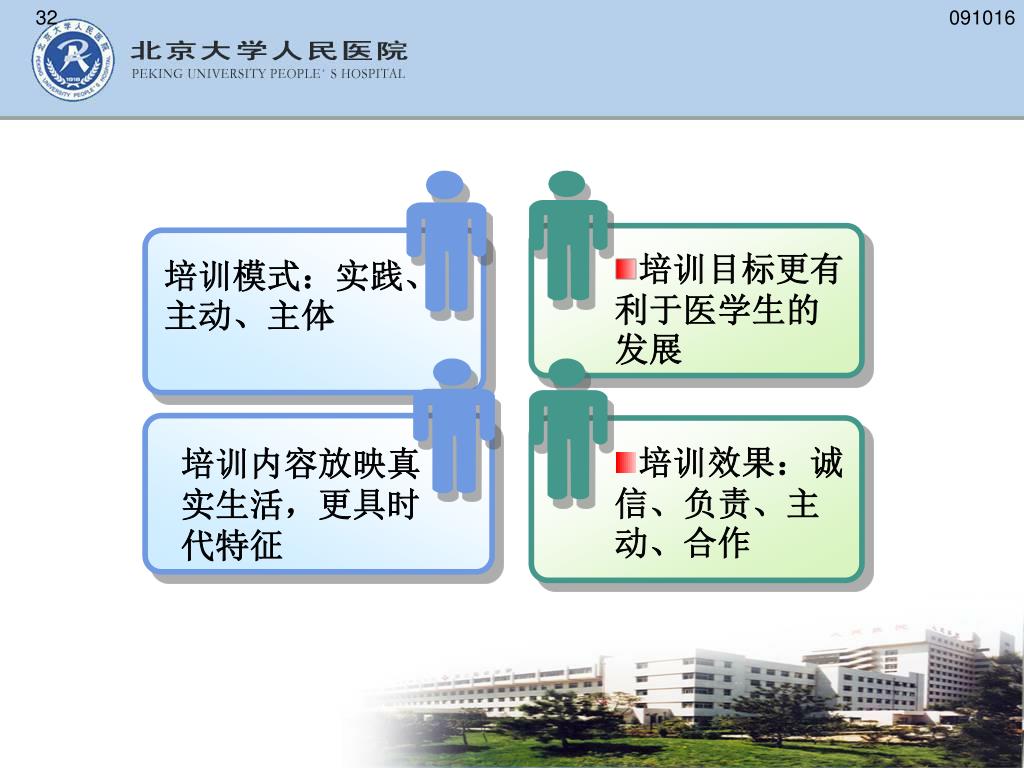 32

091016

北京大学人民医院
PEKING UNIVERSITY PEOPLE' S HOSPITAL

培训模式：实践、主动、主体

培训目标更有利于医学生的发展

培训内容放映真实生活，更具时代特征

培训效果：诚信、负责、主动、合作